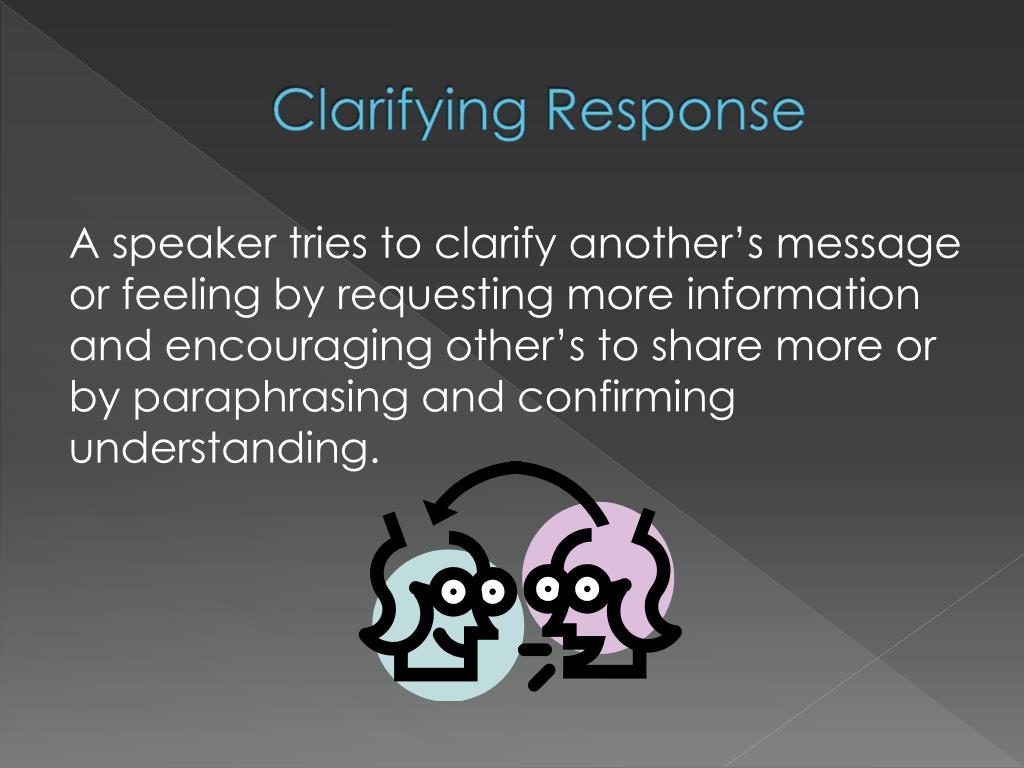 Clarifying Response

A speaker tries to clarify another’s message or feeling by requesting more information and encouraging other’s to share more or by paraphrasing and confirming understanding.